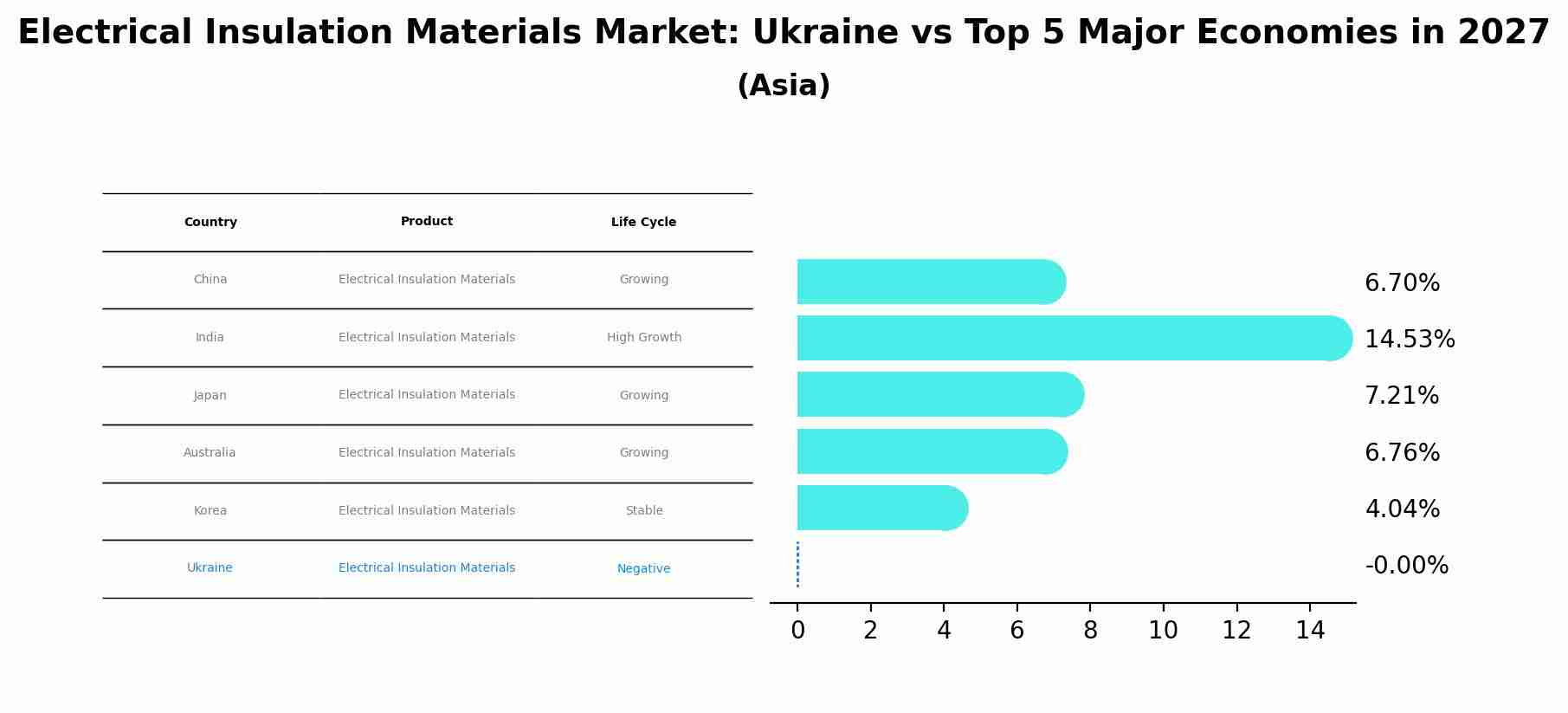 Electrical Insulation Materials Market: Ukraine vs Top 5 Major Economies in 2027
(Asia)

| Country | Product | Life Cycle |
|---|---|---|
| China | Electrical Insulation Materials | Growing |
| India | Electrical Insulation Materials | High Growth |
| Japan | Electrical Insulation Materials | Growing |
| Australia | Electrical Insulation Materials | Growing |
| Korea | Electrical Insulation Materials | Stable |
| Ukraine | Electrical Insulation Materials | Negative |

6.70%
14.53%
7.21%
6.76%
4.04%
-0.00%

0 2 4 6 8 10 12 14